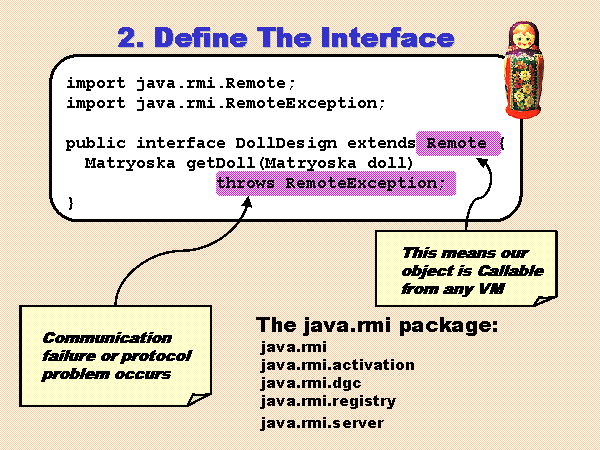 2. Define The Interface

import java.rmi.Remote;
import java.rmi.RemoteException;

public interface DollDesign extends Remote {
Matryoska getDoll(Matryoska doll)
throws RemoteException;
}

This means our object is Callable from any VM

Communication failure or protocol problem occurs

The java.rmi package:
java.rmi
java.rmi.activation
java.rmi.dgc
java.rmi.registry
java.rmi.server